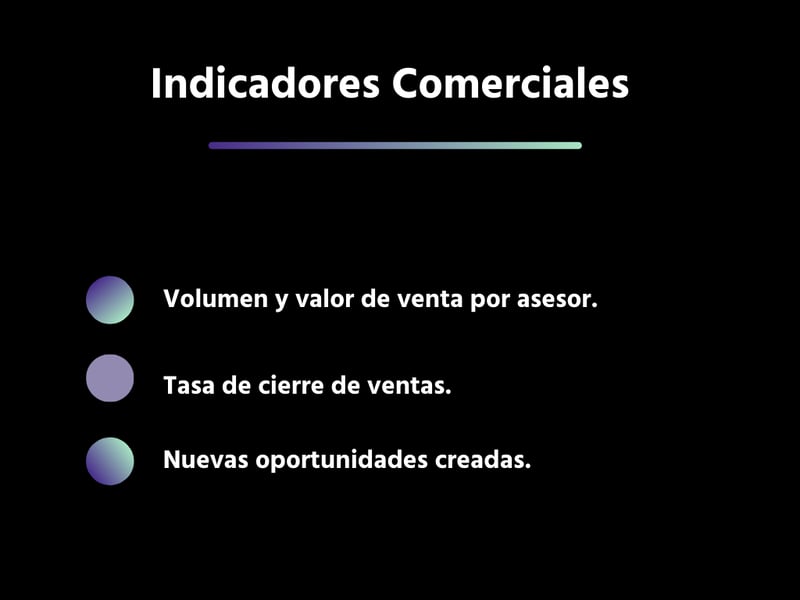 Indicadores Comerciales

Volumen y valor de venta por asesor.

Tasa de cierre de ventas.

Nuevas oportunidades creadas.